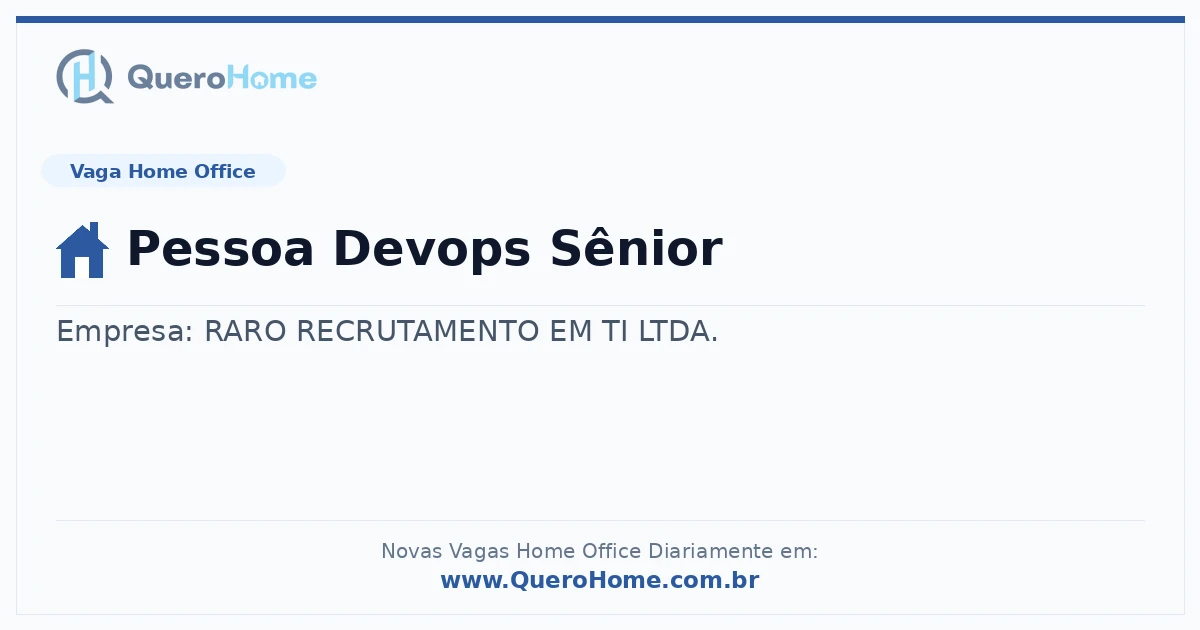 QueroHome

Vaga Home Office

Pessoa Devops Sênior

Empresa: RARO RECRUTAMENTO EM TI LTDA.

Novas Vagas Home Office Diariamente em:
www.QueroHome.com.br